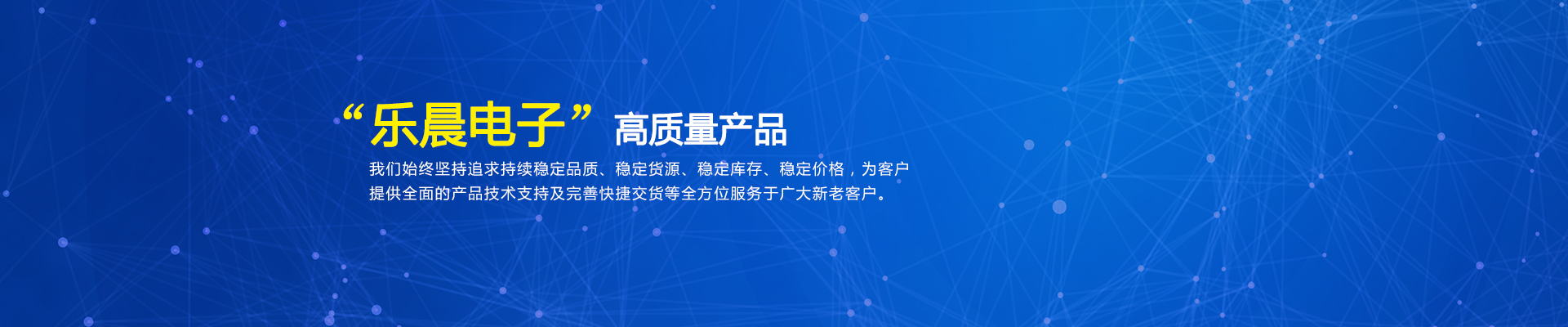 “乐晨电子” 高质量产品

我们始终坚持追求持续稳定品质、稳定货源、稳定库存、稳定价格，为客户提供全面的产品技术支持及完善快捷交货等全方位服务于广大新老客户。